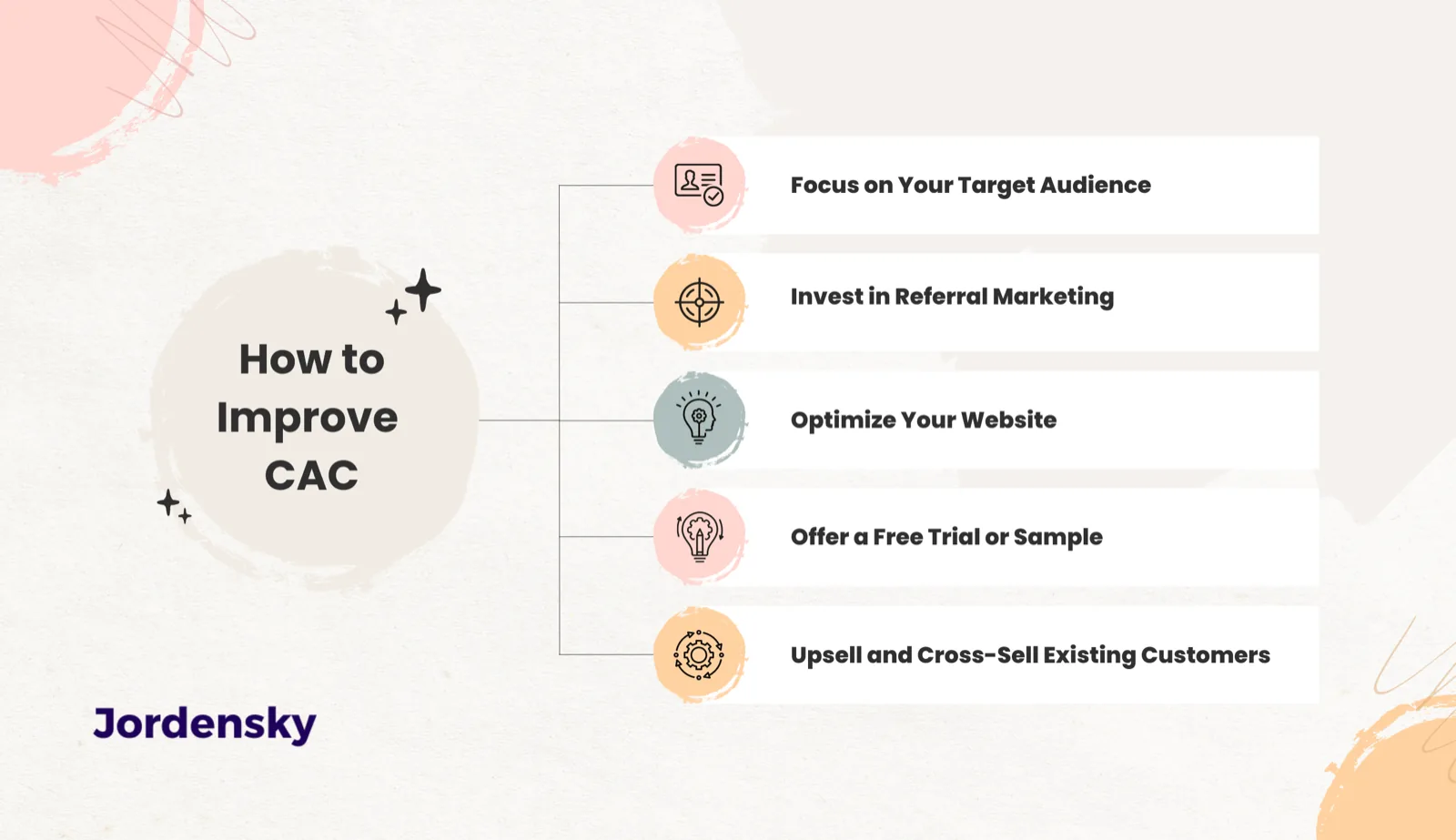 How to Improve CAC

Focus on Your Target Audience

Invest in Referral Marketing

Optimize Your Website

Offer a Free Trial or Sample

Upsell and Cross-Sell Existing Customers

Jordensky